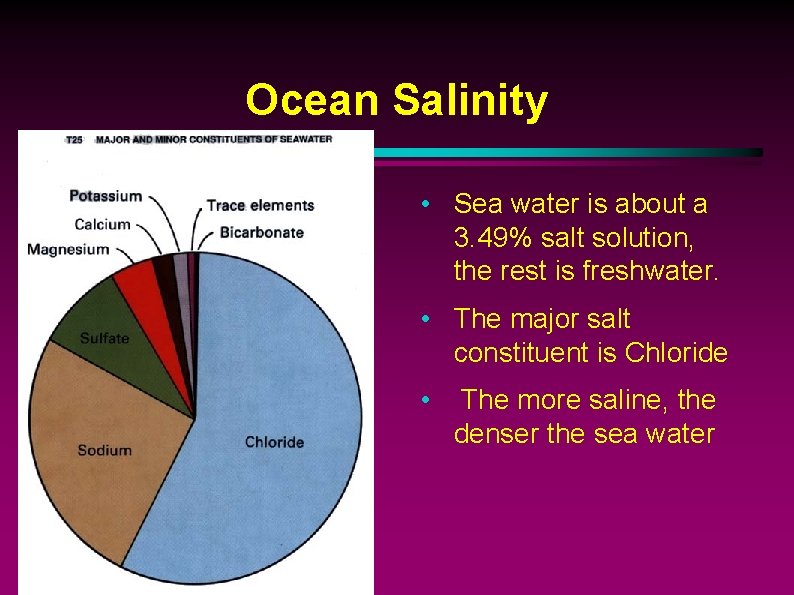 Ocean Salinity

T25 MAJOR AND MINOR CONSTITUENTS OF SEAWATER

Potassium
Calcium
Magnesium
Trace elements
Bicarbonate
Sulfate
Sodium
Chloride

• Sea water is about a 3.49% salt solution, the rest is freshwater.

• The major salt constituent is Chloride

• The more saline, the denser the sea water